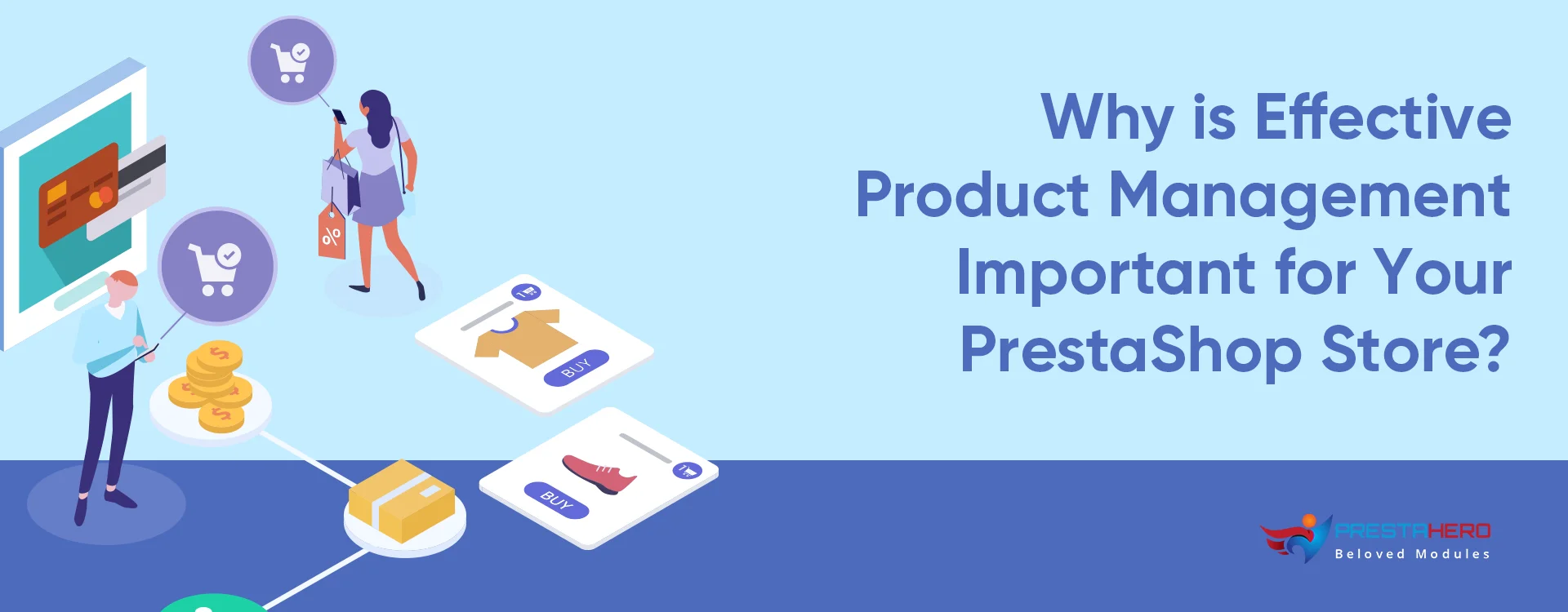 Why is Effective Product Management Important for Your PrestaShop Store?

%

BUY

BUY

PRESTAHERO
Beloved Modules